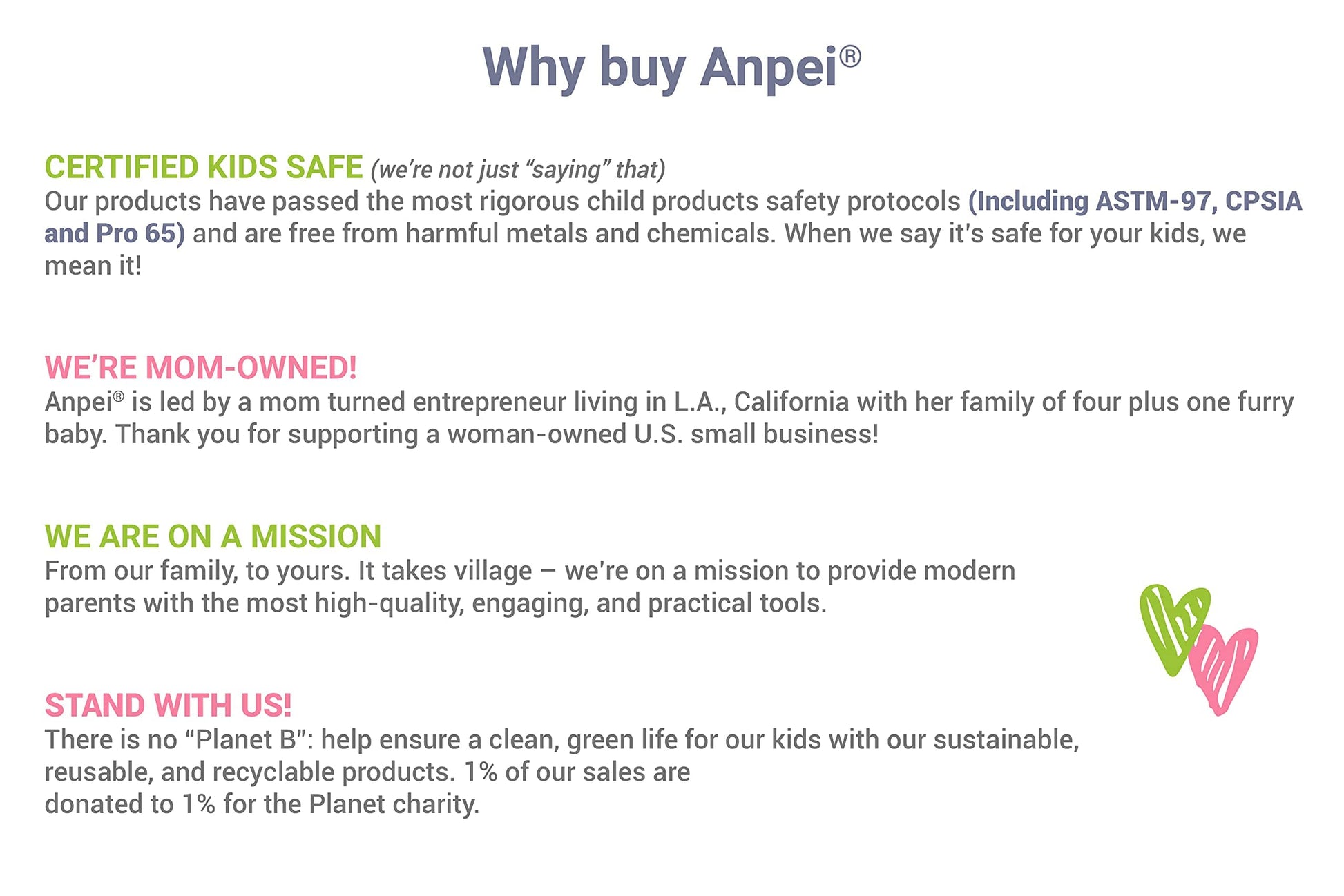 Why buy Anpei®

CERTIFIED KIDS SAFE (we're not just "saying" that)
Our products have passed the most rigorous child products safety protocols (Including ASTM-97, CPSIA and Pro 65) and are free from harmful metals and chemicals. When we say it's safe for your kids, we mean it!

WE'RE MOM-OWNED!
Anpei® is led by a mom turned entrepreneur living in L.A., California with her family of four plus one furry baby. Thank you for supporting a woman-owned U.S. small business!

WE ARE ON A MISSION
From our family, to yours. It takes village – we're on a mission to provide modern parents with the most high-quality, engaging, and practical tools.

STAND WITH US!
There is no "Planet B": help ensure a clean, green life for our kids with our sustainable, reusable, and recyclable products. 1% of our sales are donated to 1% for the Planet charity.